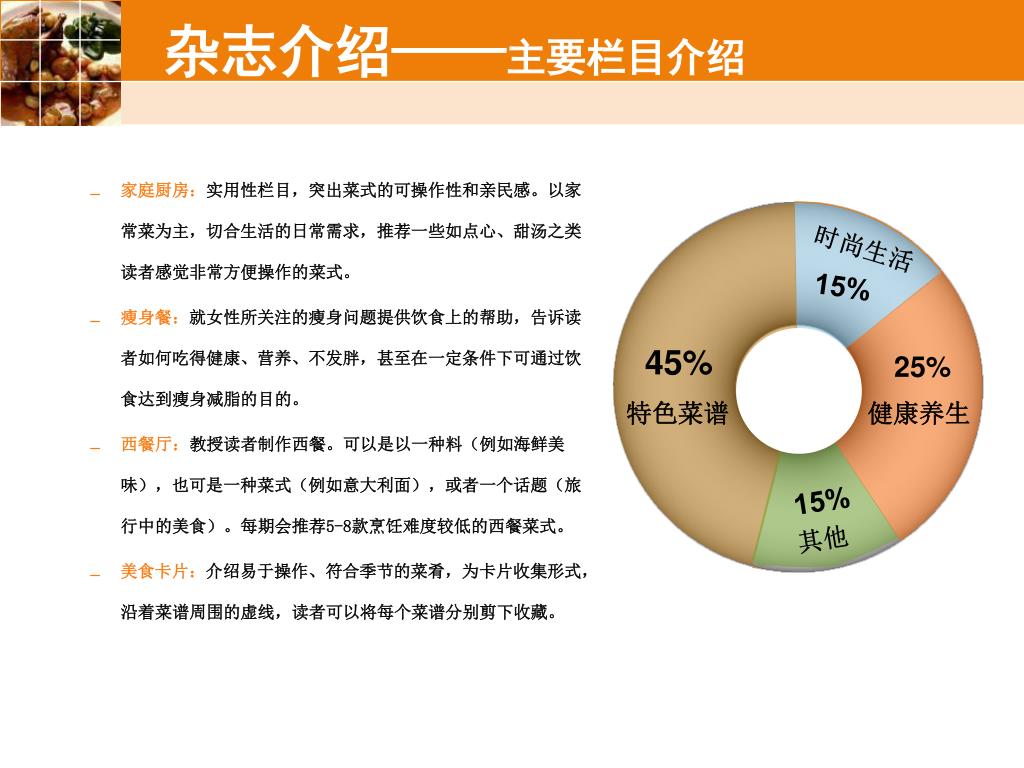 杂志介绍——主要栏目介绍

– 家庭厨房：实用性栏目，突出菜式的可操作性和亲民感。以家常菜为主，切合生活的日常需求，推荐一些如点心、甜汤之类读者感觉非常方便操作的菜式。

– 瘦身餐：就女性所关注的瘦身问题提供饮食上的帮助，告诉读者如何吃得健康、营养、不发胖，甚至在一定条件下可通过饮食达到瘦身减脂的目的。

– 西餐厅：教授读者制作西餐。可以是以一种料（例如海鲜美味），也可是一种菜式（例如意大利面），或者一个话题（旅行中的美食）。每期会推荐5-8款烹饪难度较低的西餐菜式。

– 美食卡片：介绍易于操作、符合季节的菜肴，为卡片收集形式，沿着菜谱周围的虚线，读者可以将每个菜谱分别剪下收藏。

时尚生活
15%
25%
健康养生
15%
其他
45%
特色菜谱